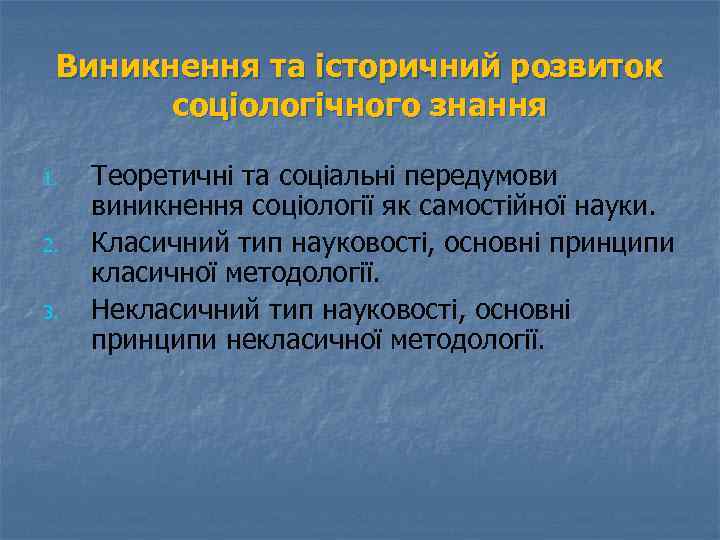 Виникнення та історичний розвиток соціологічного знання

1. Теоретичні та соціальні передумови виникнення соціології як самостійної науки.
2. Класичний тип науковості, основні принципи класичної методології.
3. Некласичний тип науковості, основні принципи некласичної методології.